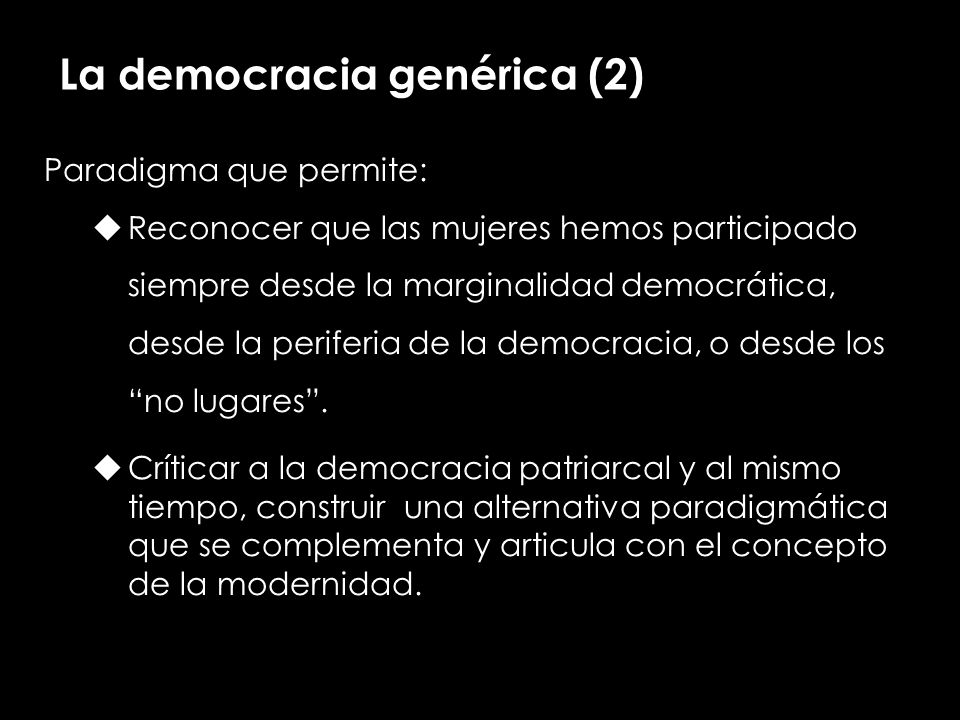 La democracia genérica (2)

Paradigma que permite:

◆ Reconocer que las mujeres hemos participado siempre desde la marginalidad democrática, desde la periferia de la democracia, o desde los “no lugares”.

◆ Críticar a la democracia patriarcal y al mismo tiempo, construir una alternativa paradigmática que se complementa y articula con el concepto de la modernidad.